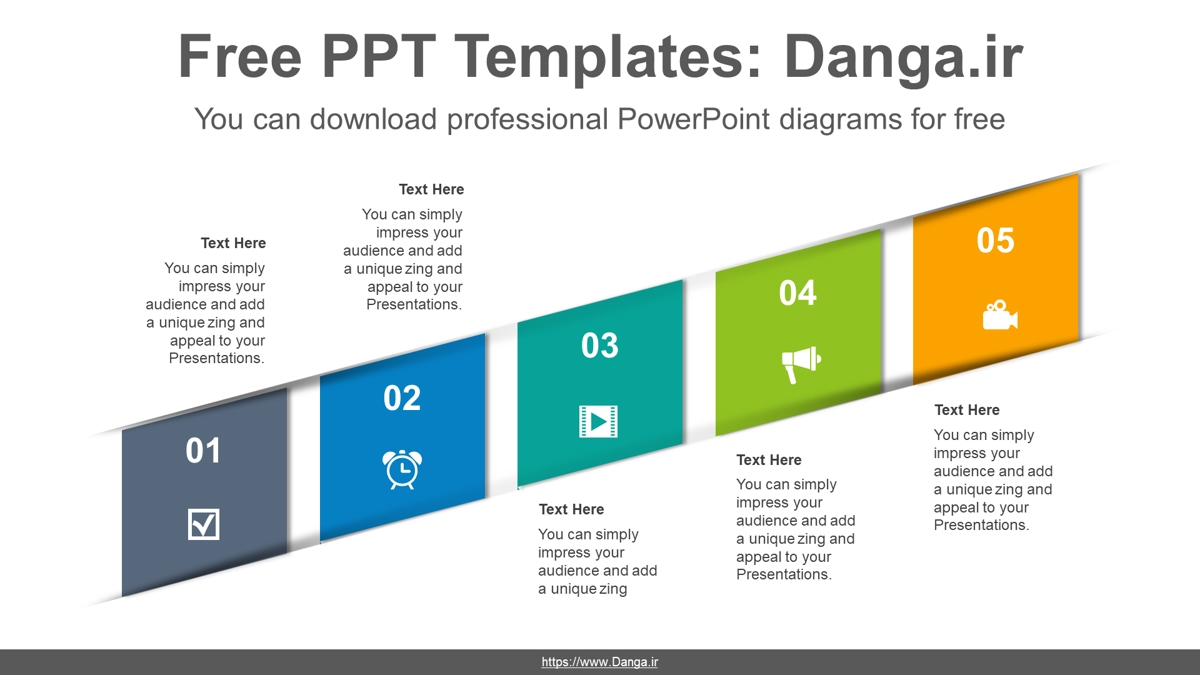 Free PPT Templates: Danga.ir

You can download professional PowerPoint diagrams for free

Text Here

You can simply impress your audience and add a unique zing and appeal to your Presentations.

Text Here

You can simply impress your audience and add a unique zing and appeal to your Presentations.

01

02

03

04

05

Text Here

You can simply impress your audience and add a unique zing

Text Here

You can simply impress your audience and add a unique zing and appeal to your Presentations.

Text Here

You can simply impress your audience and add a unique zing and appeal to your Presentations.

https://www.Danga.ir